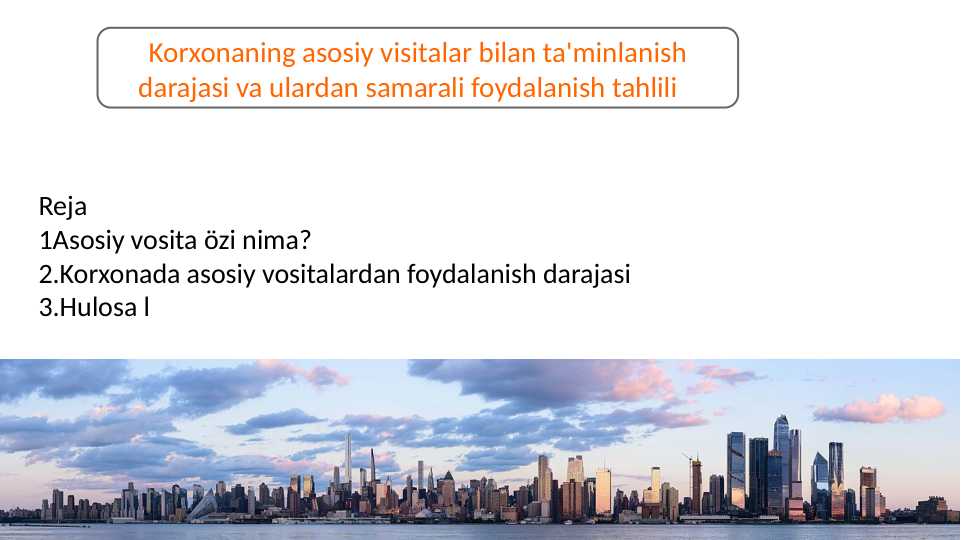 Korxonaning asosiy visitalar bilan ta'minlanish darajasi va ulardan samarali foydalanish tahlili

Reja
1Asosiy vosita özi nima?
2.Korxonada asosiy vositalardan foydalanish darajasi
3.Hulosa l